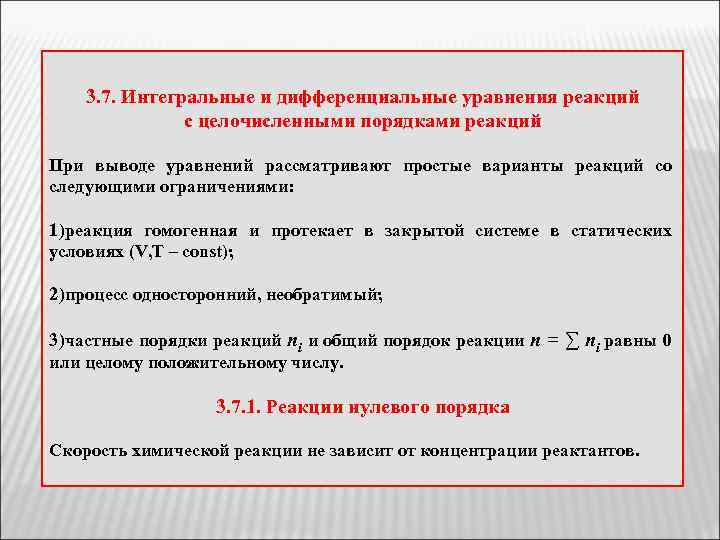 3.7. Интегральные и дифференциальные уравнения реакций с целочисленными порядками реакций

При выводе уравнений рассматривают простые варианты реакций со следующими ограничениями:

1)реакция гомогенная и протекает в закрытой системе в статических условиях (V,T – const);

2)процесс односторонний, необратимый;

3)частные порядки реакций $n_i$ и общий порядок реакции $n = \sum n_i$ равны 0 или целому положительному числу.

3.7.1. Реакции нулевого порядка

Скорость химической реакции не зависит от концентрации реактантов.